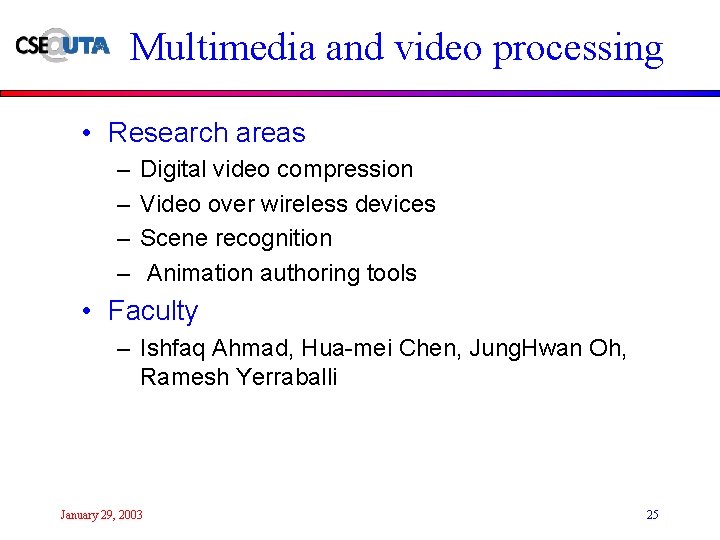 CSE@UTA Multimedia and video processing

• Research areas
– Digital video compression
– Video over wireless devices
– Scene recognition
– Animation authoring tools

• Faculty
– Ishfaq Ahmad, Hua-mei Chen, JungHwan Oh, Ramesh Yerraballi

January 29, 2003

25